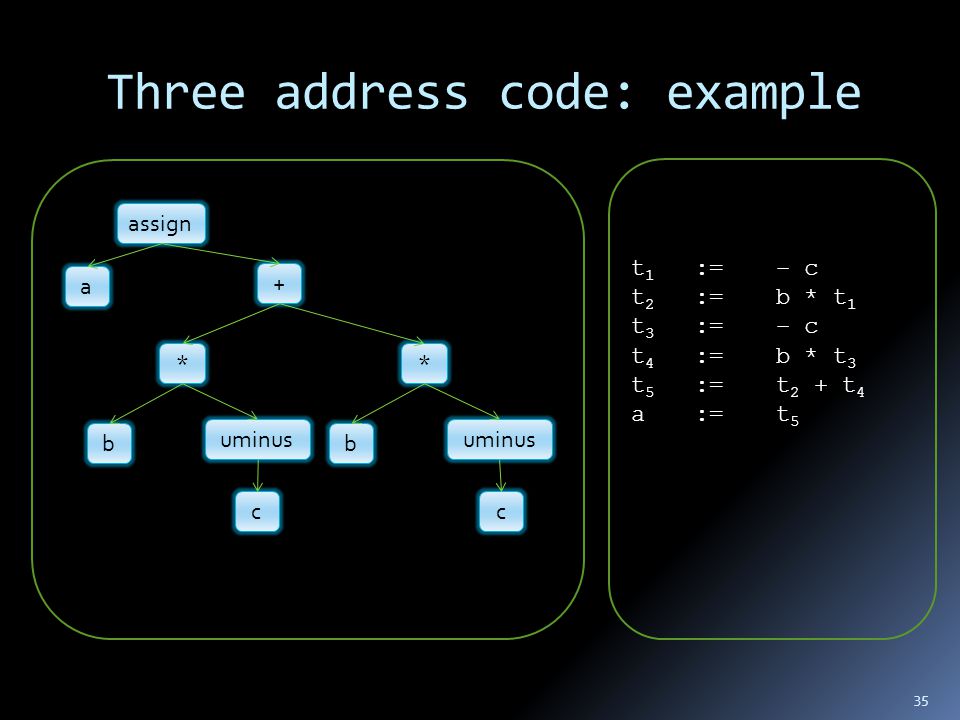 Three address code: example

assign
a
+
*
*
b
uminus
b
uminus
c
c

$t_1$ := – c
$t_2$ := b * $t_1$
$t_3$ := – c
$t_4$ := b * $t_3$
$t_5$ := $t_2$ + $t_4$
a := $t_5$

35